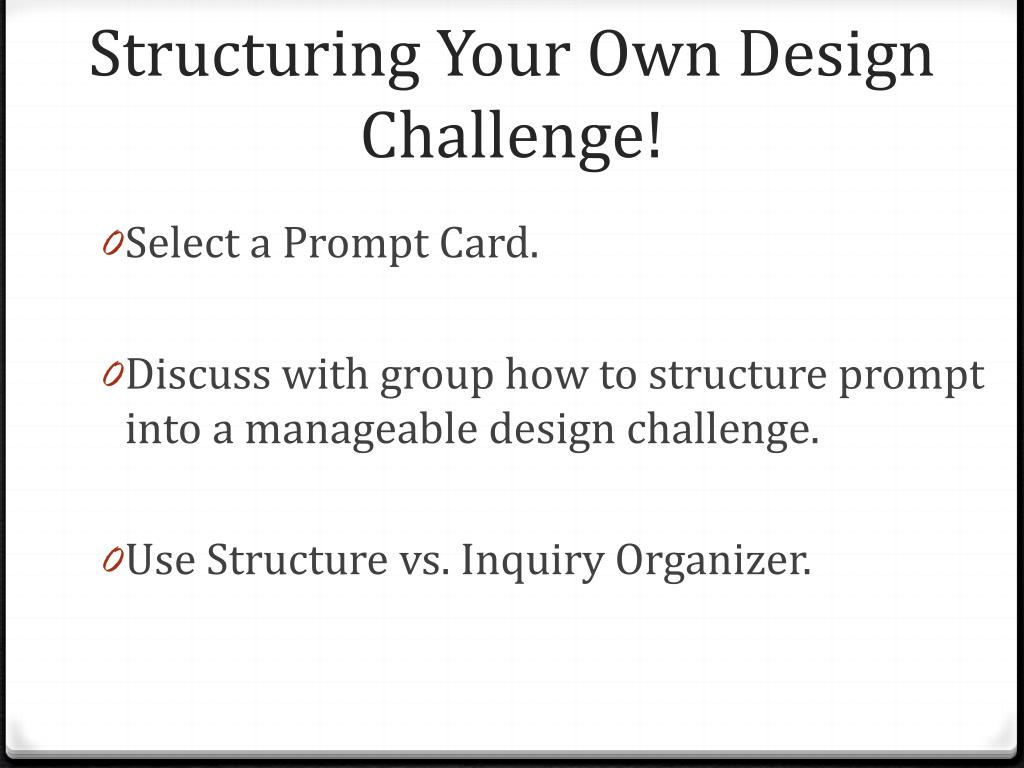 Structuring Your Own Design Challenge!

0 Select a Prompt Card.

0 Discuss with group how to structure prompt into a manageable design challenge.

0 Use Structure vs. Inquiry Organizer.